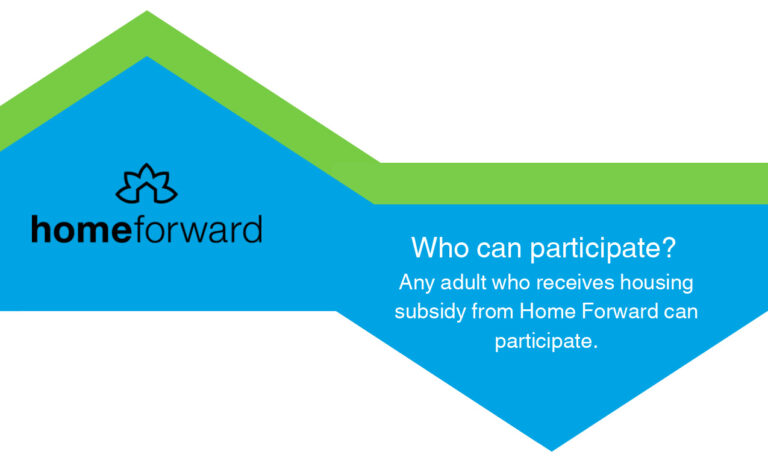 homeforward

Who can participate?
Any adult who receives housing subsidy from Home Forward can participate.